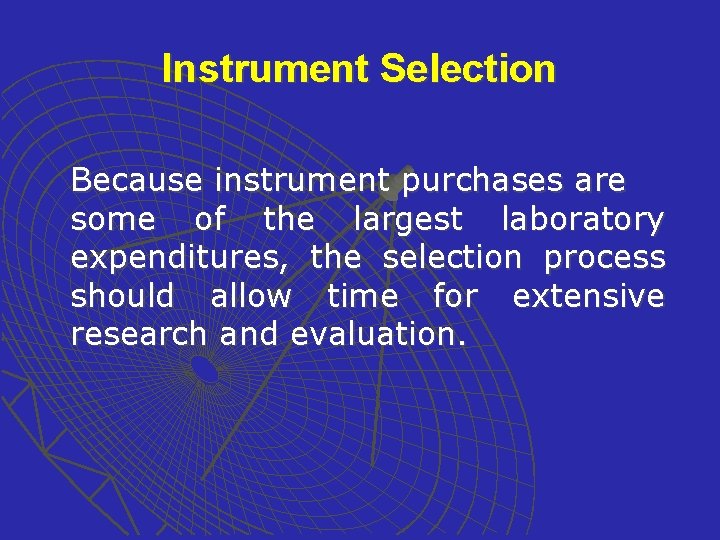 Instrument Selection

Because instrument purchases are some of the largest laboratory expenditures, the selection process should allow time for extensive research and evaluation.